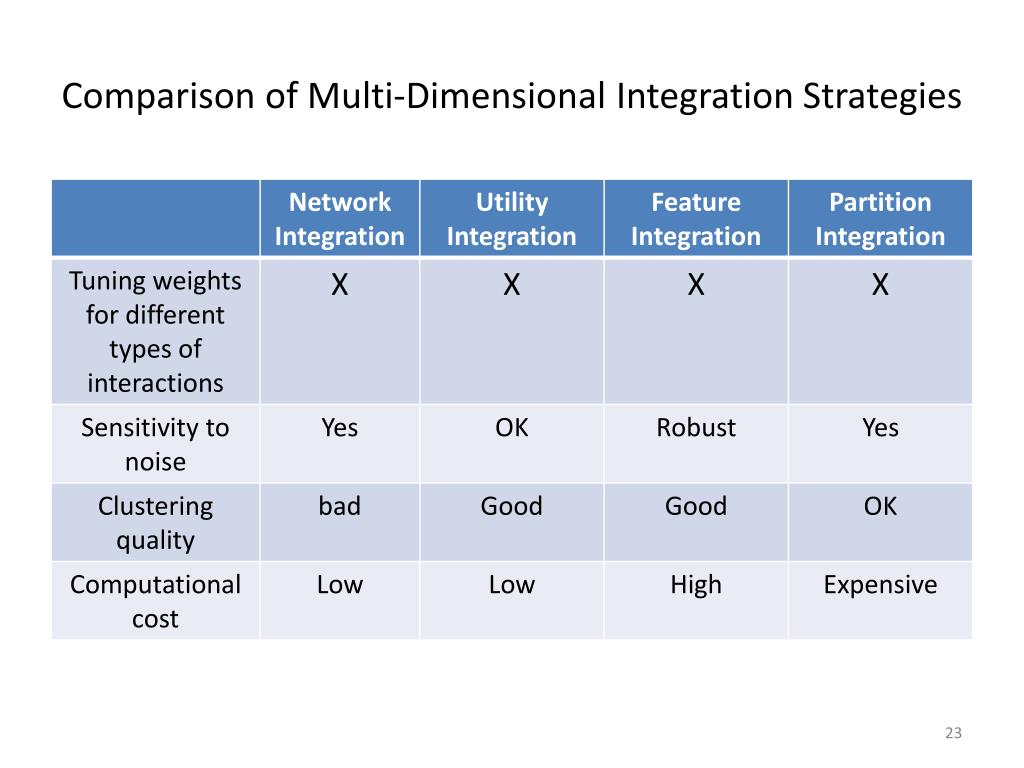 Comparison of Multi-Dimensional Integration Strategies

| | Network Integration | Utility Integration | Feature Integration | Partition Integration |
|---|---|---|---|---|
| Tuning weights for different types of interactions | X | X | X | X |
| Sensitivity to noise | Yes | OK | Robust | Yes |
| Clustering quality | bad | Good | Good | OK |
| Computational cost | Low | Low | High | Expensive |

23